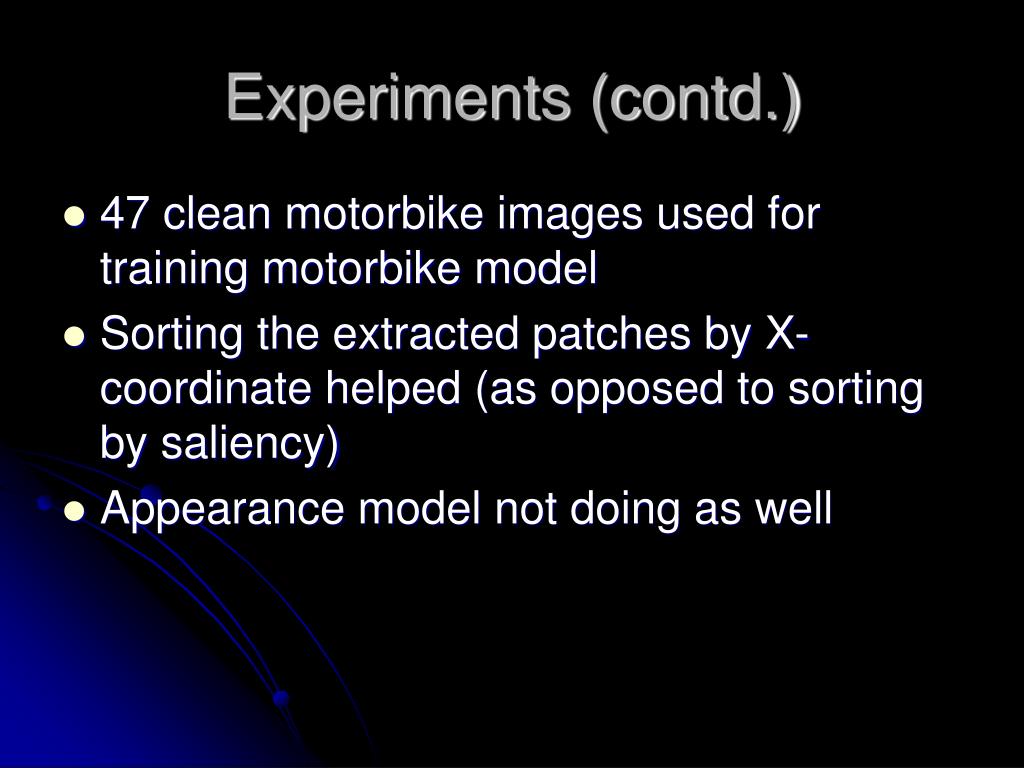 Experiments (contd.)

- 47 clean motorbike images used for training motorbike model
- Sorting the extracted patches by X-coordinate helped (as opposed to sorting by saliency)
- Appearance model not doing as well